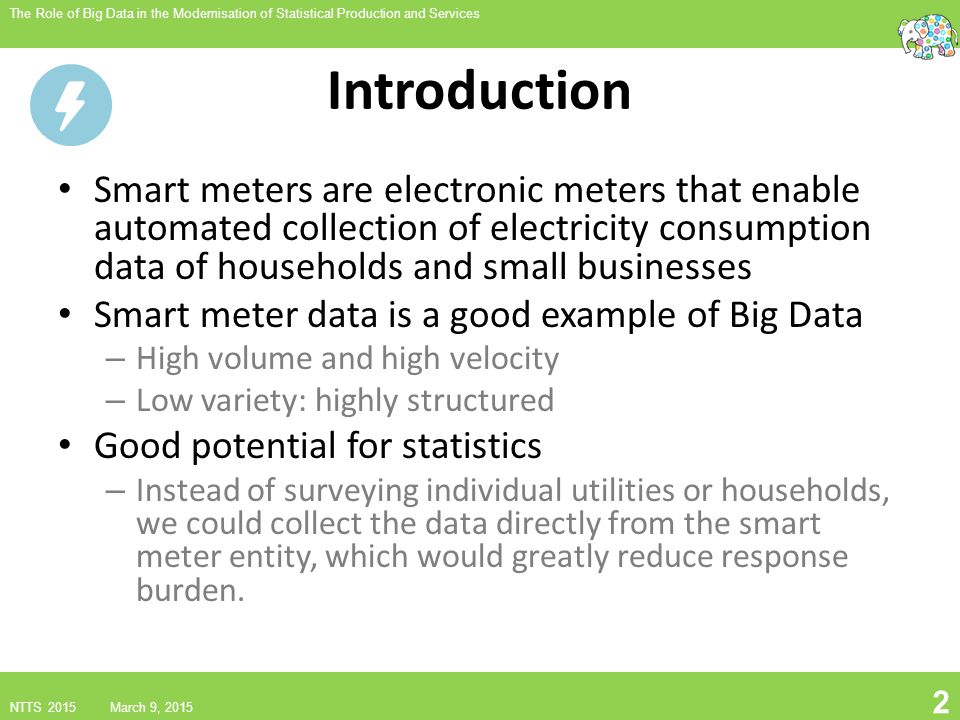 The Role of Big Data in the Modernisation of Statistical Production and Services

Introduction

• Smart meters are electronic meters that enable automated collection of electricity consumption data of households and small businesses
• Smart meter data is a good example of Big Data
– High volume and high velocity
– Low variety: highly structured
• Good potential for statistics
– Instead of surveying individual utilities or households, we could collect the data directly from the smart meter entity, which would greatly reduce response burden.

NTTS 2015 March 9, 2015 2